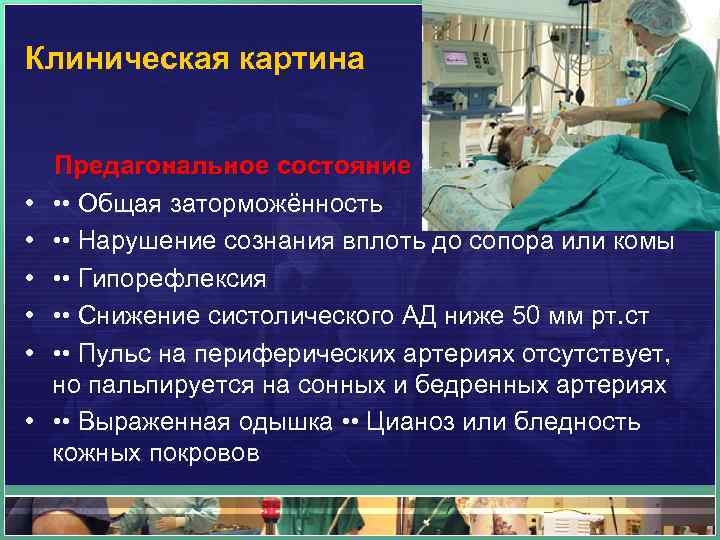 Клиническая картина

Предагональное состояние

• •• Общая заторможённость
• •• Нарушение сознания вплоть до сопора или комы
• •• Гипорефлексия
• •• Снижение систолического АД ниже 50 мм рт.ст
• •• Пульс на периферических артериях отсутствует, но пальпируется на сонных и бедренных артериях
• •• Выраженная одышка •• Цианоз или бледность кожных покровов